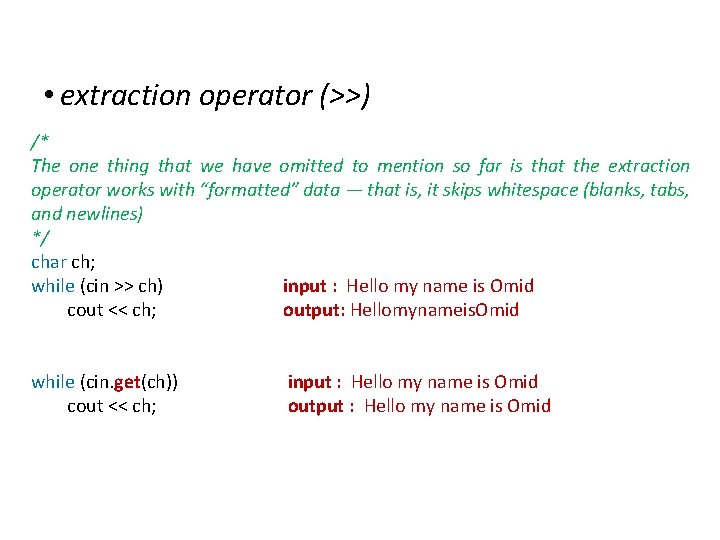 • extraction operator (>>)

/*
The one thing that we have omitted to mention so far is that the extraction operator works with “formatted” data — that is, it skips whitespace (blanks, tabs, and newlines)
*/
char ch;
while (cin >> ch)
cout << ch;

input : Hello my name is Omid
output: HellomynameisOmid

while (cin.get(ch))
cout << ch;

input : Hello my name is Omid
output : Hello my name is Omid